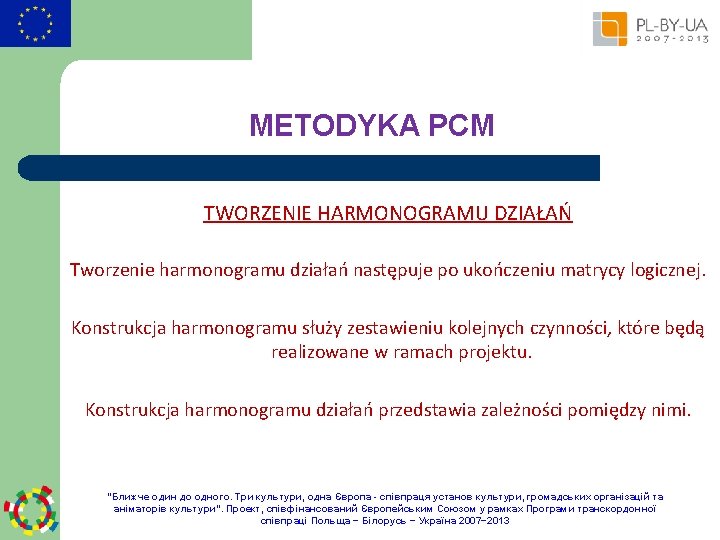 PL-BY-UA
2007-2013

METODYKA PCM

TWORZENIE HARMONOGRAMU DZIAŁAŃ

Tworzenie harmonogramu działań następuje po ukończeniu matrycy logicznej.

Konstrukcja harmonogramu służy zestawieniu kolejnych czynności, które będą realizowane w ramach projektu.

Konstrukcja harmonogramu działań przedstawia zależności pomiędzy nimi.

"Ближче один до одного. Три культури, одна Європа - співпраця установ культури, громадських організацій та аніматорів культури". Проект, співфінансований Європейським Союзом у рамках Програми транскордонної співпраці Польща – Білорусь – Україна 2007–2013